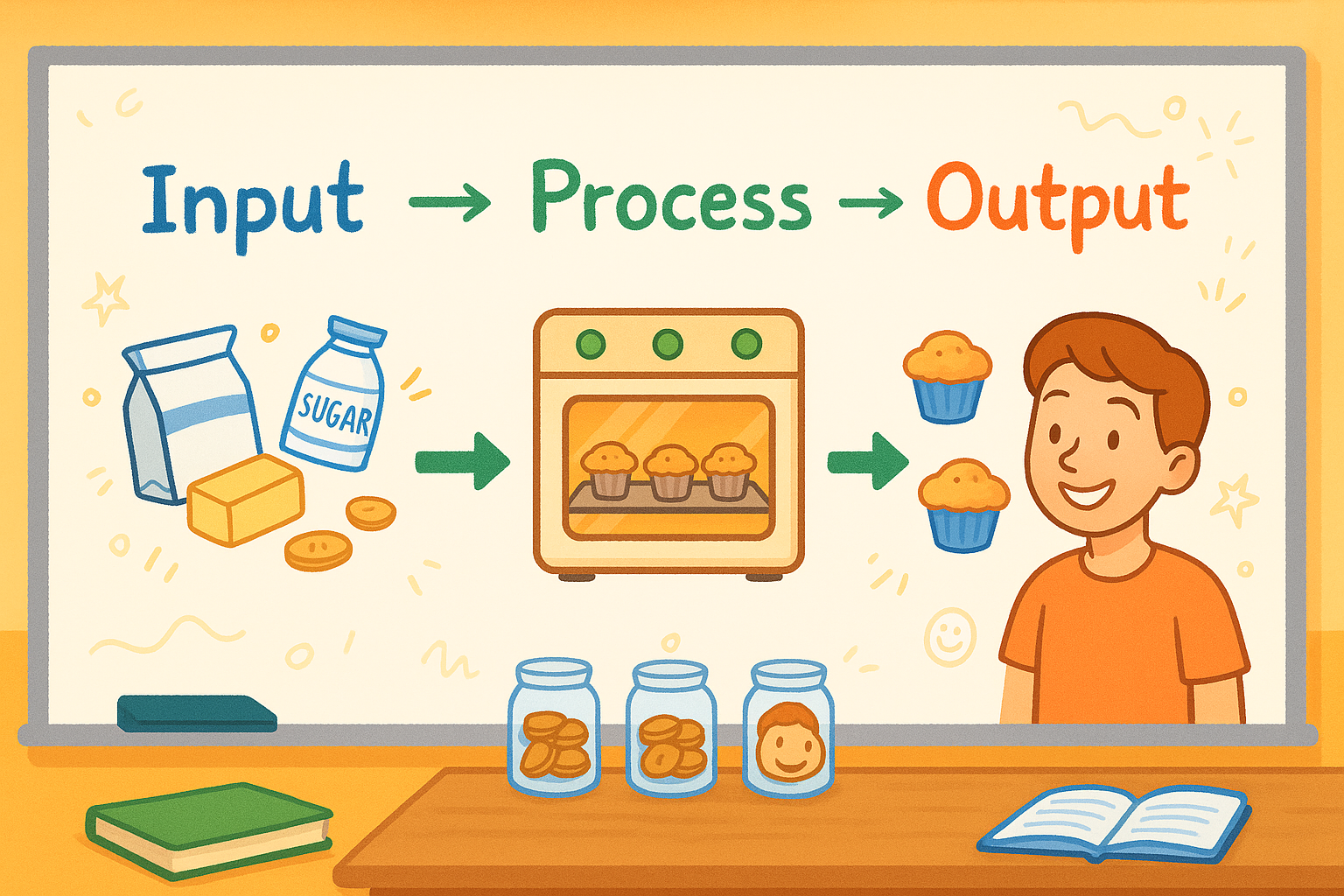 Input → Process → Output

SUGAR